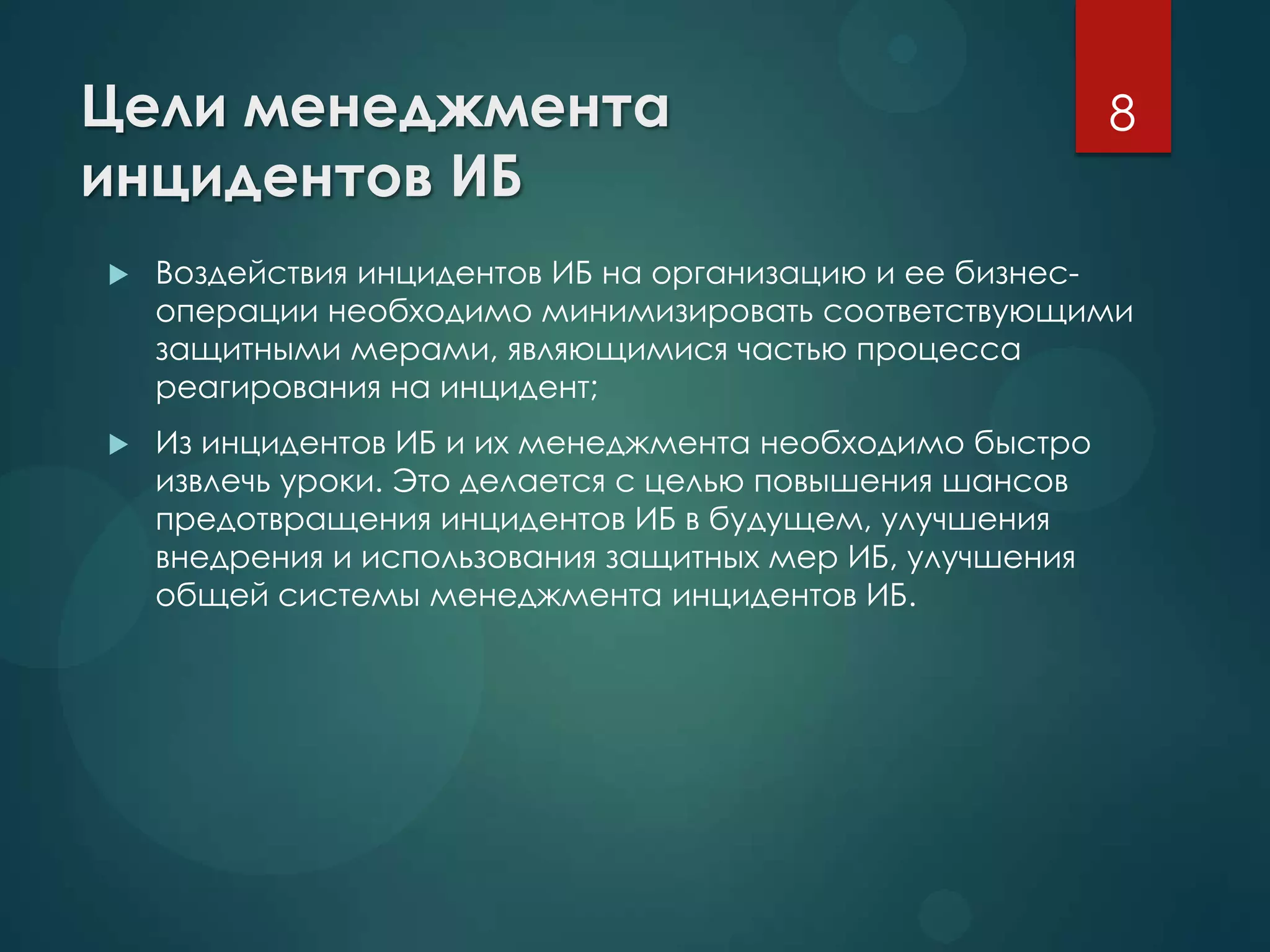 Цели менеджмента инцидентов ИБ

8

Воздействия инцидентов ИБ на организацию и ее бизнес-операции необходимо минимизировать соответствующими защитными мерами, являющимися частью процесса реагирования на инцидент;

Из инцидентов ИБ и их менеджмента необходимо быстро извлечь уроки. Это делается с целью повышения шансов предотвращения инцидентов ИБ в будущем, улучшения внедрения и использования защитных мер ИБ, улучшения общей системы менеджмента инцидентов ИБ.